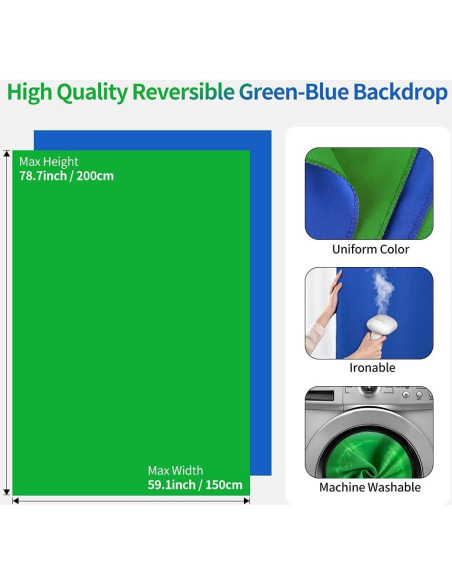 High Quality Reversible Green-Blue Backdrop

Max Height
78.7inch / 200cm

Max Width
59.1inch / 150cm

Uniform Color

Ironable

Machine Washable